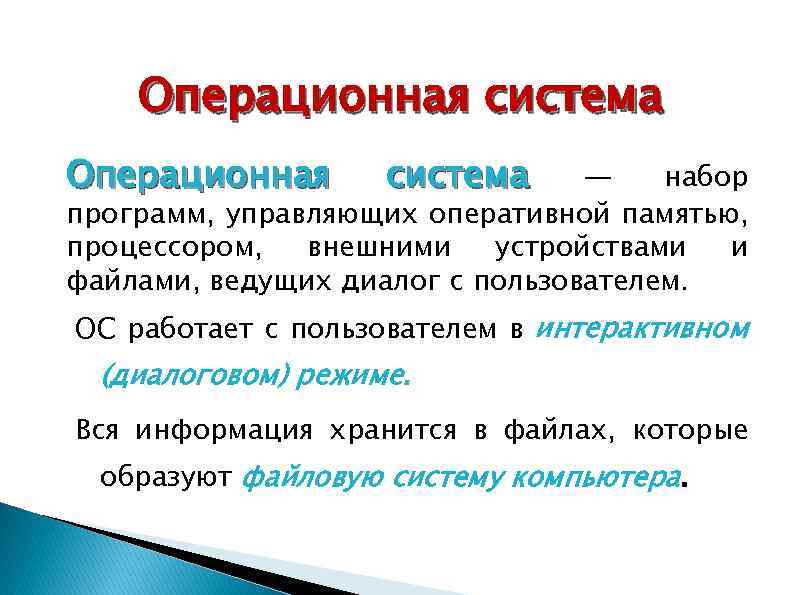 Операционная система

Операционная система — набор программ, управляющих оперативной памятью, процессором, внешними устройствами и файлами, ведущих диалог с пользователем.

ОС работает с пользователем в интерактивном (диалоговом) режиме.

Вся информация хранится в файлах, которые образуют файловую систему компьютера.